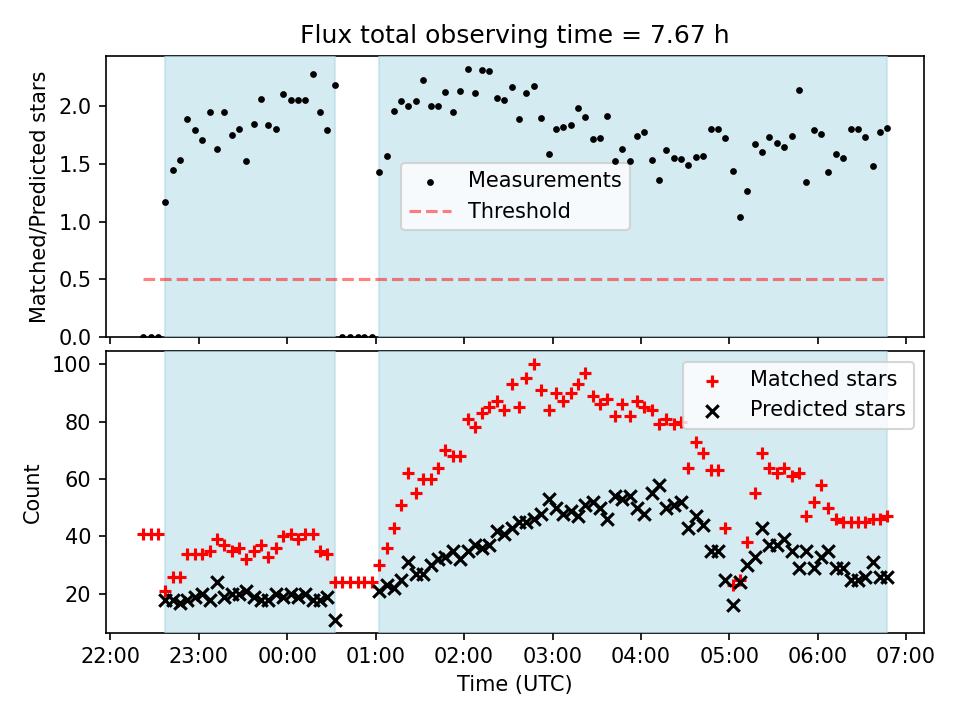 Flux total observing time = 7.67 h

Matched/Predicted stars

2.0
1.5
1.0
0.5
0.0

Measurements
Threshold

Count

100
80
60
40
20

Matched stars
Predicted stars

22:00 23:00 00:00 01:00 02:00 03:00 04:00 05:00 06:00 07:00

Time (UTC)